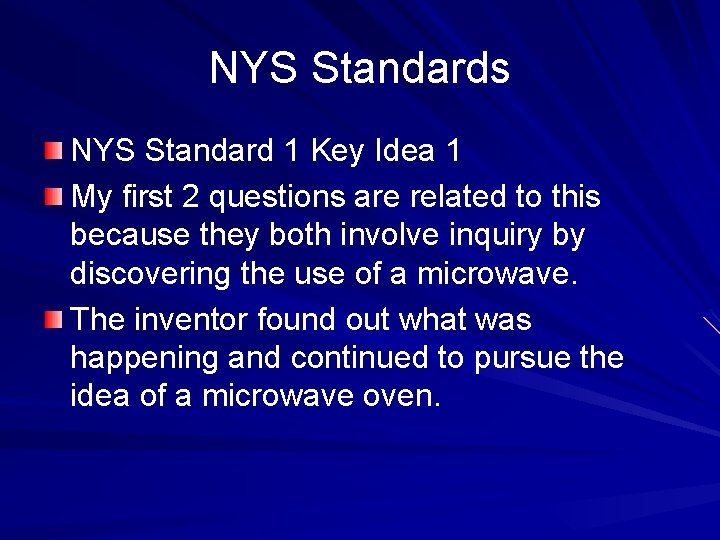 NYS Standards

• NYS Standard 1 Key Idea 1
• My first 2 questions are related to this because they both involve inquiry by discovering the use of a microwave.
• The inventor found out what was happening and continued to pursue the idea of a microwave oven.